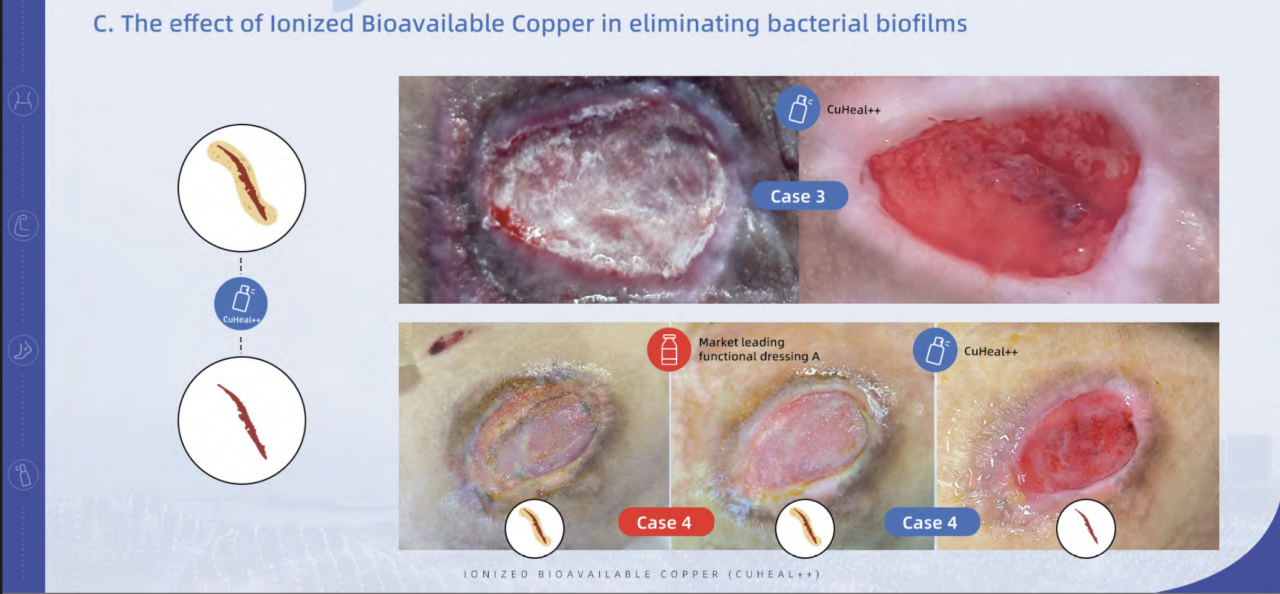 C. The effect of Ionized Bioavailable Copper in eliminating bacterial biofilms

CuHeal++

CuHeal++

Case 3

Market leading functional dressing A

CuHeal++

Case 4

Case 4

IONIZED BIOAVAILABLE COPPER (CUHEAL++)